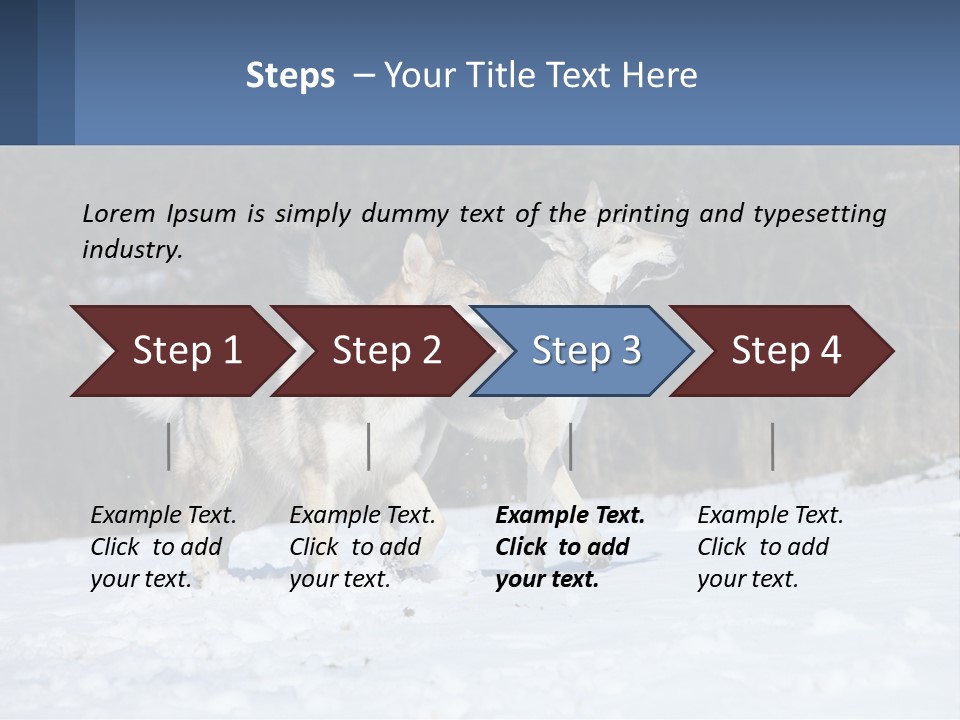 Steps – Your Title Text Here

Lorem Ipsum is simply dummy text of the printing and typesetting industry.

Step 1

Step 2

Step 3

Step 4

Example Text. Click to add your text.

Example Text. Click to add your text.

Example Text. Click to add your text.

Example Text. Click to add your text.